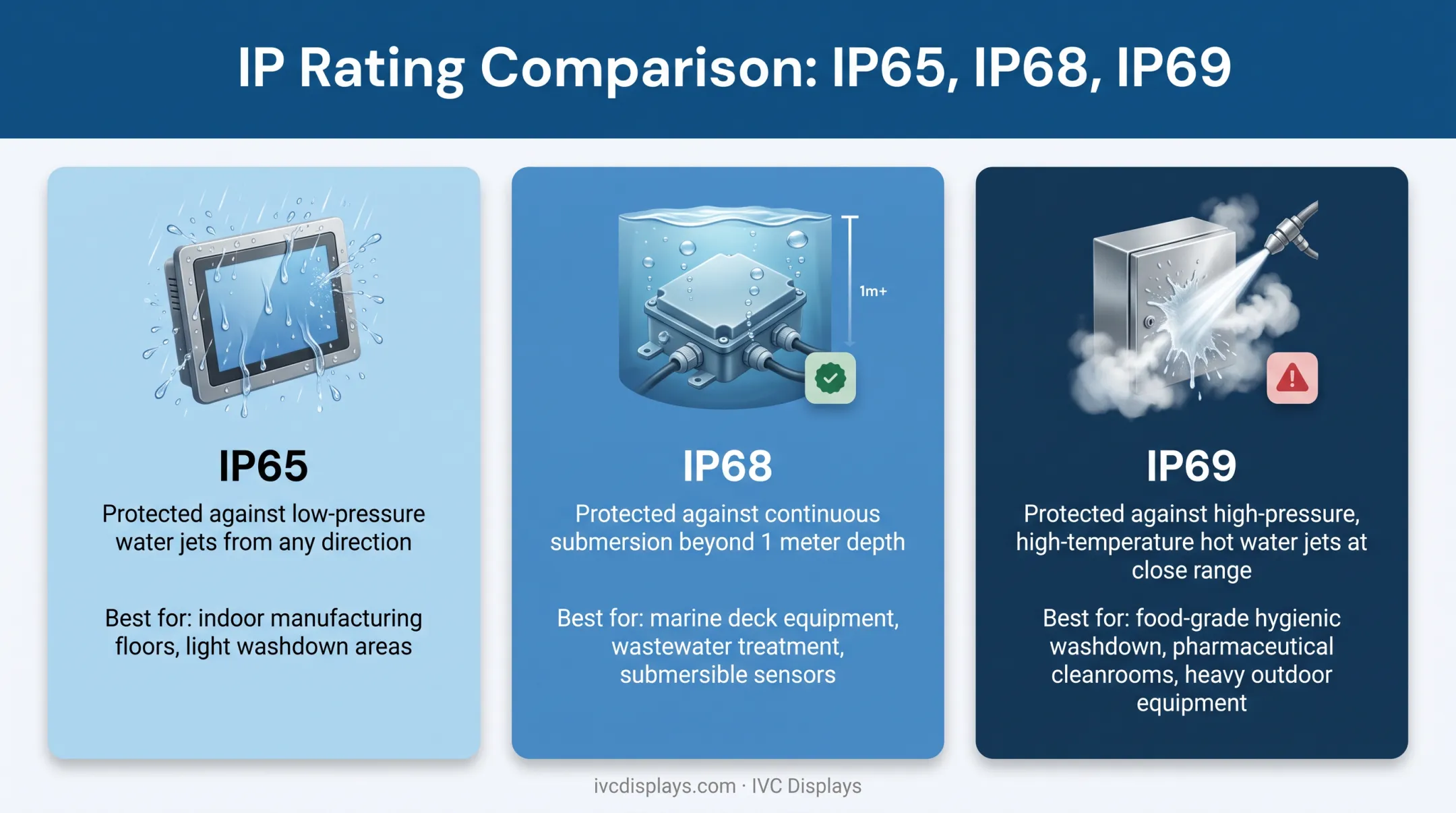 IP Rating Comparison: IP65, IP68, IP69

IP65
Protected against low-pressure water jets from any direction

Best for: indoor manufacturing floors, light washdown areas

1m+

IP68
Protected against continuous submersion beyond 1 meter depth

Best for: marine deck equipment, wastewater treatment, submersible sensors

IP69
Protected against high-pressure, high-temperature hot water jets at close range

Best for: food-grade hygienic washdown, pharmaceutical cleanrooms, heavy outdoor equipment

ivcdisplays.com · IVC Displays